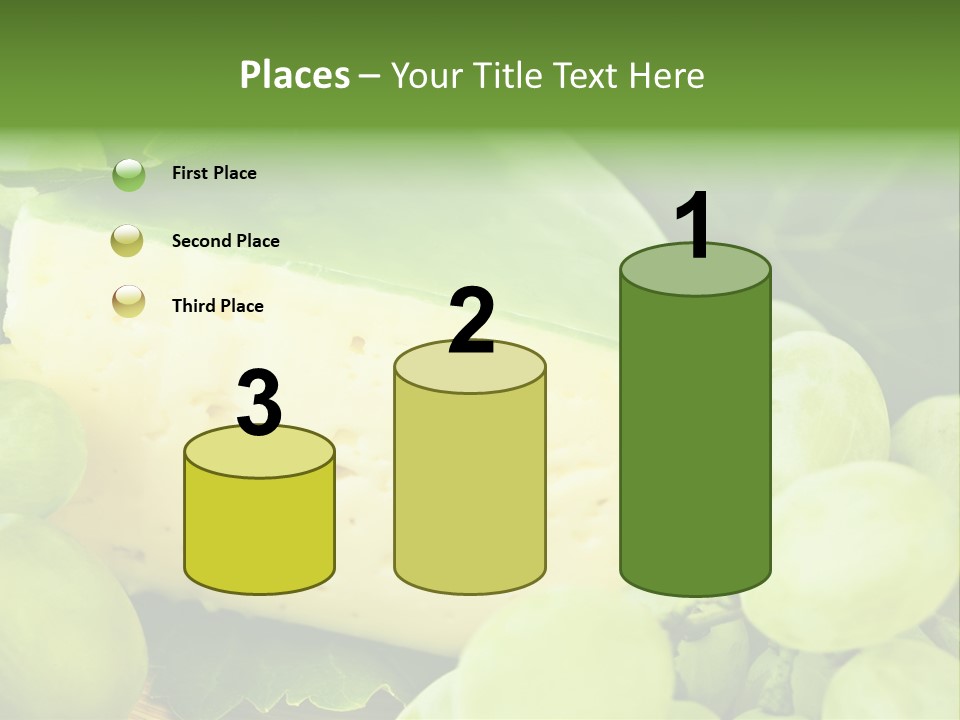 Places – Your Title Text Here

First Place

Second Place

Third Place

3

2

1